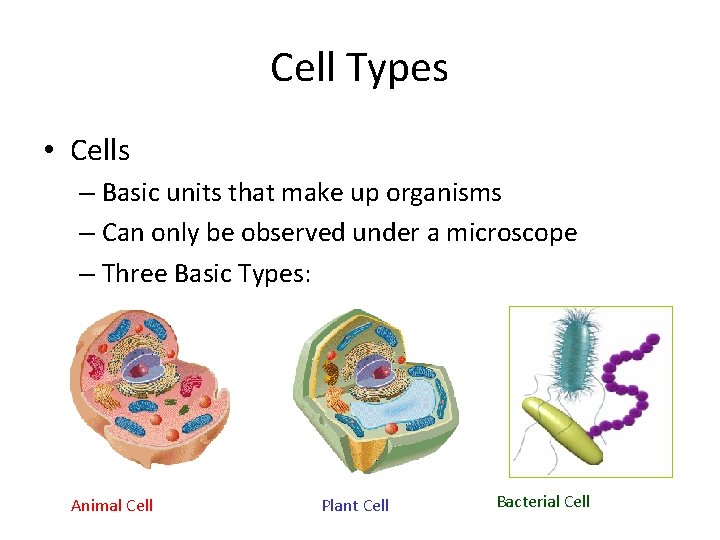 Cell Types

• Cells
– Basic units that make up organisms
– Can only be observed under a microscope
– Three Basic Types:

Animal Cell

Plant Cell

Bacterial Cell